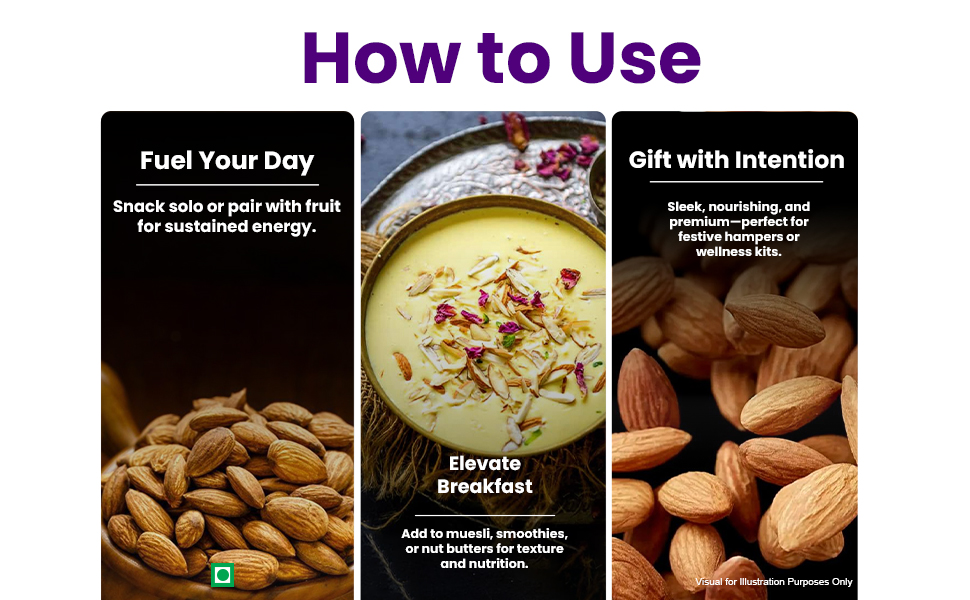 How to Use

Fuel Your Day

Snack solo or pair with fruit for sustained energy.

Elevate Breakfast

Add to muesli, smoothies, or nut butters for texture and nutrition.

Gift with Intention

Sleek, nourishing, and premium—perfect for festive hampers or wellness kits.

Visual for Illustration Purposes Only